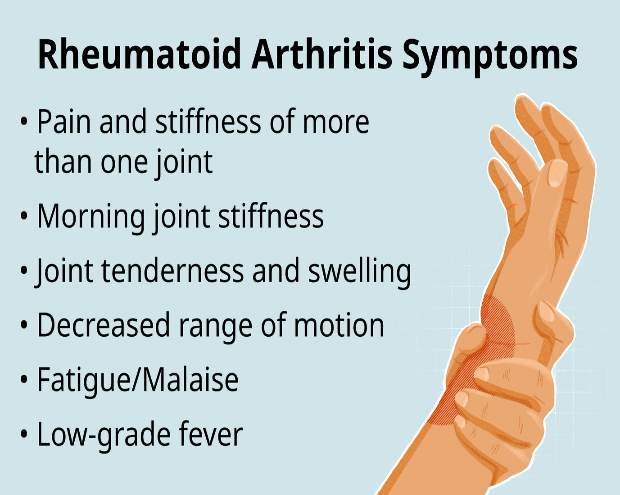 Rheumatoid Arthritis Symptoms

• Pain and stiffness of more than one joint

• Morning joint stiffness

• Joint tenderness and swelling

• Decreased range of motion

• Fatigue/Malaise

• Low-grade fever